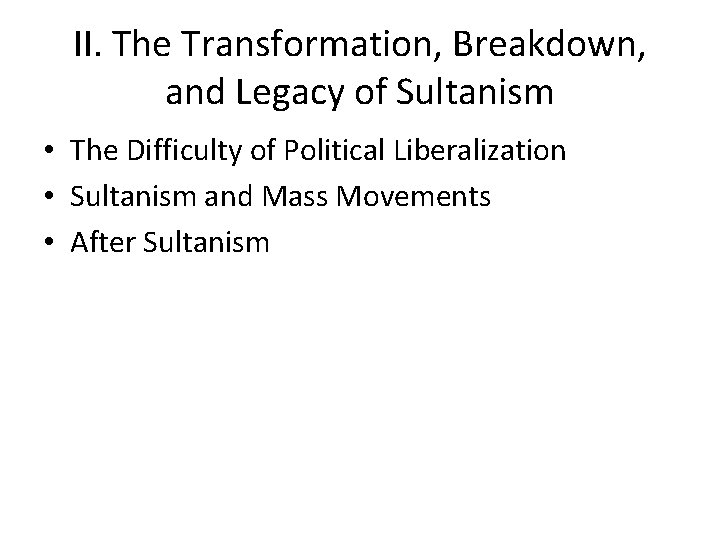 II. The Transformation, Breakdown, and Legacy of Sultanism

• The Difficulty of Political Liberalization
• Sultanism and Mass Movements
• After Sultanism